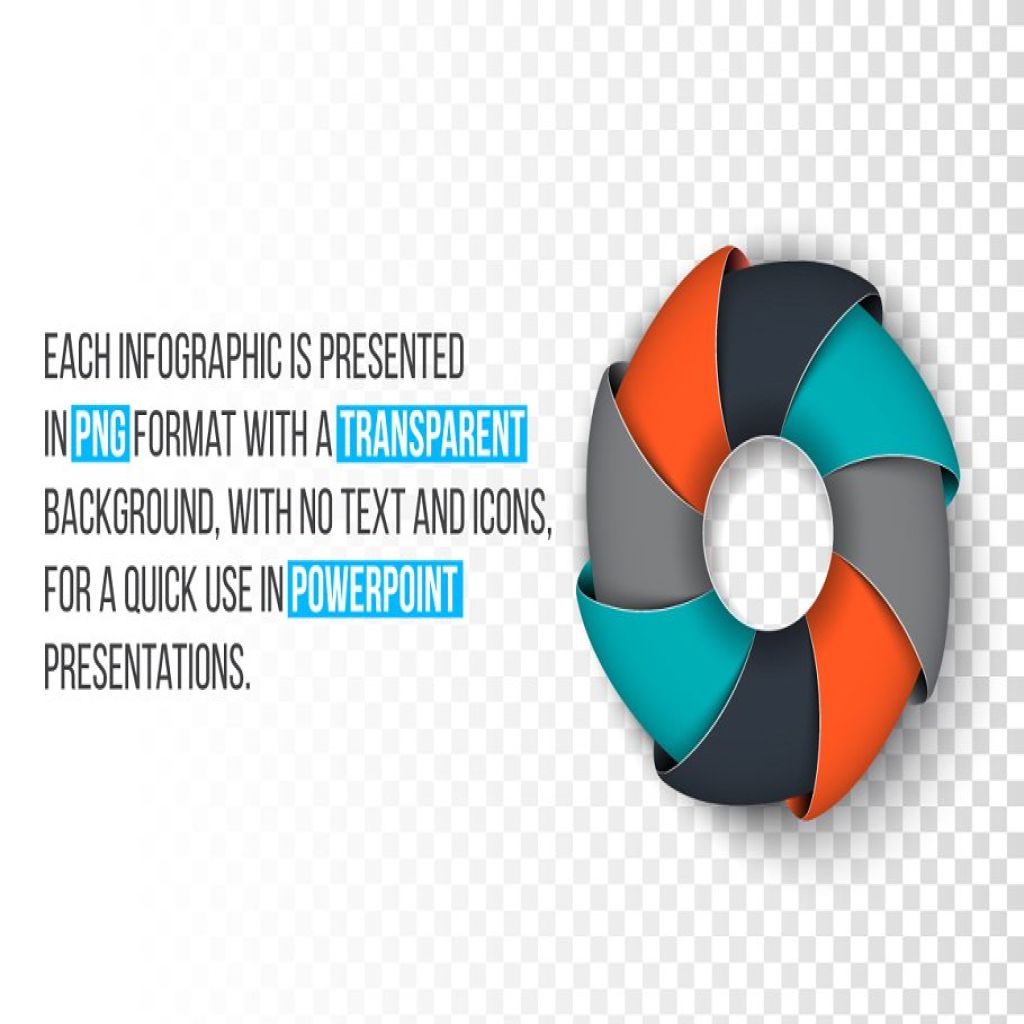 EACH INFOGRAPHIC IS PRESENTED IN PNG FORMAT WITH A TRANSPARENT BACKGROUND, WITH NO TEXT AND ICONS, FOR A QUICK USE IN POWERPOINT PRESENTATIONS.